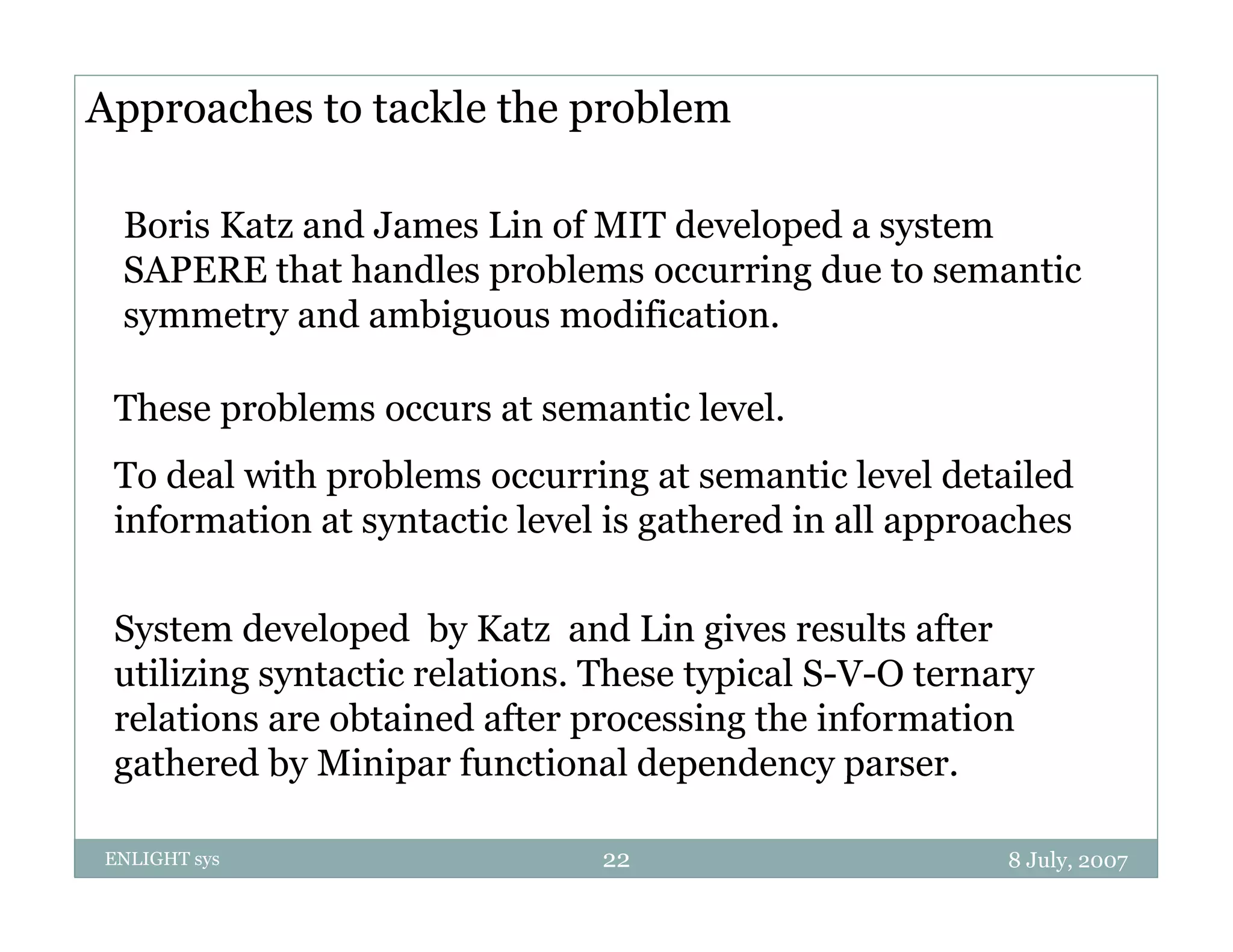 Approaches to tackle the problem

Boris Katz and James Lin of MIT developed a system SAPERE that handles problems occurring due to semantic symmetry and ambiguous modification.

These problems occurs at semantic level.

To deal with problems occurring at semantic level detailed information at syntactic level is gathered in all approaches

System developed by Katz and Lin gives results after utilizing syntactic relations. These typical S-V-O ternary relations are obtained after processing the information gathered by Minipar functional dependency parser.

ENLIGHT sys

22

8 July, 2007